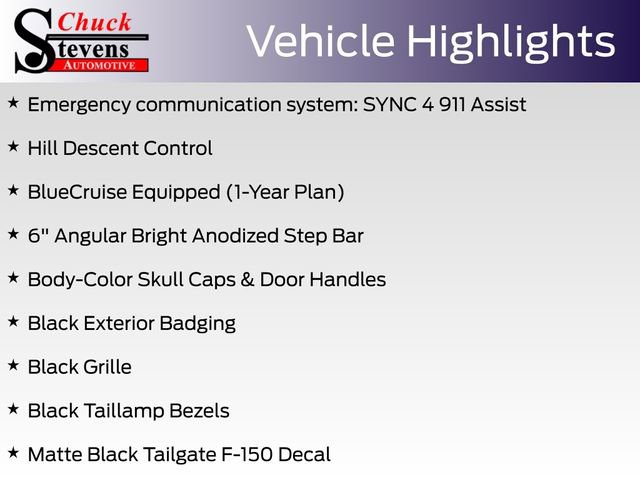 Chuck Stevens AUTOMOTIVE

Vehicle Highlights

★ Emergency communication system: SYNC 4 911 Assist

★ Hill Descent Control

★ BlueCruise Equipped (1-Year Plan)

★ 6" Angular Bright Anodized Step Bar

★ Body-Color Skull Caps & Door Handles

★ Black Exterior Badging

★ Black Grille

★ Black Taillamp Bezels

★ Matte Black Tailgate F-150 Decal